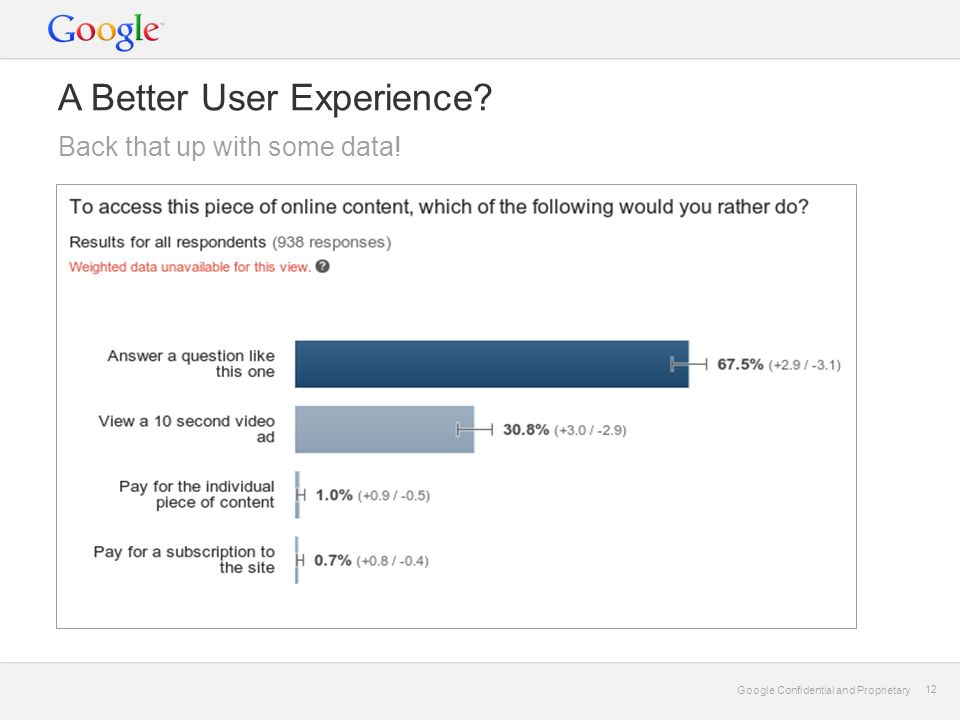 Google

A Better User Experience?

Back that up with some data!

To access this piece of online content, which of the following would you rather do?

Results for all respondents (938 responses)

Weighted data unavailable for this view.

Answer a question like this one 67.5% (+2.9 / -3.1)

View a 10 second video ad 30.8% (+3.0 / -2.9)

Pay for the individual piece of content 1.0% (+0.9 / -0.5)

Pay for a subscription to the site 0.7% (+0.8 / -0.4)

Google Confidential and Proprietary 12